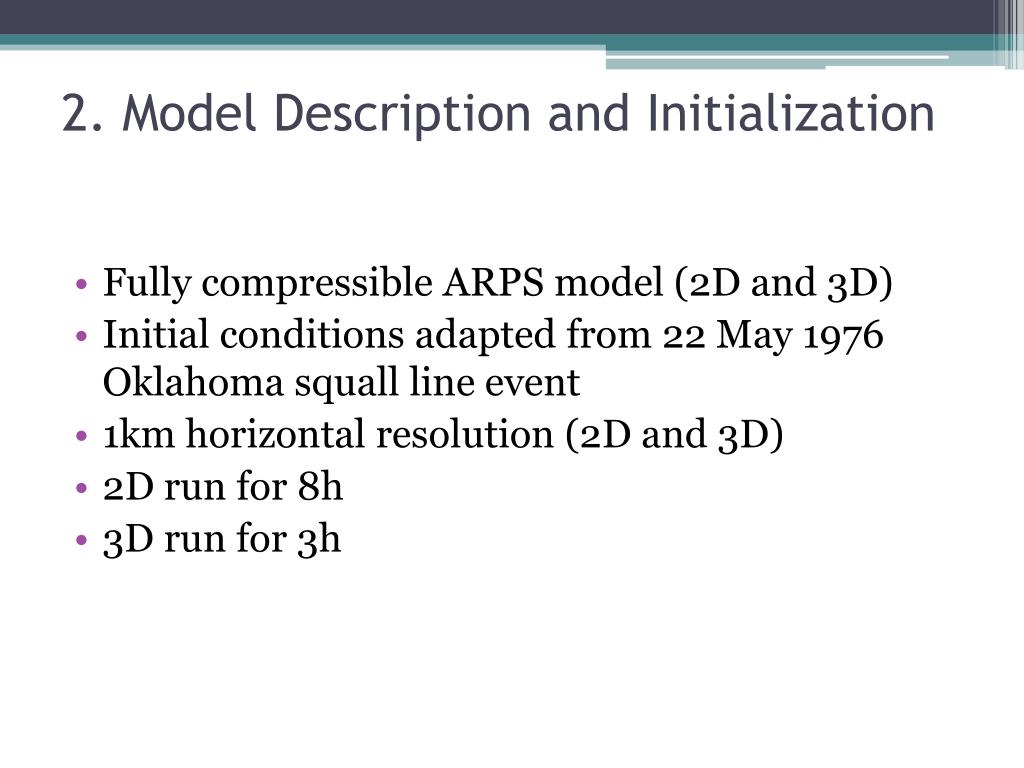 2. Model Description and Initialization

• Fully compressible ARPS model (2D and 3D)
• Initial conditions adapted from 22 May 1976 Oklahoma squall line event
• 1km horizontal resolution (2D and 3D)
• 2D run for 8h
• 3D run for 3h